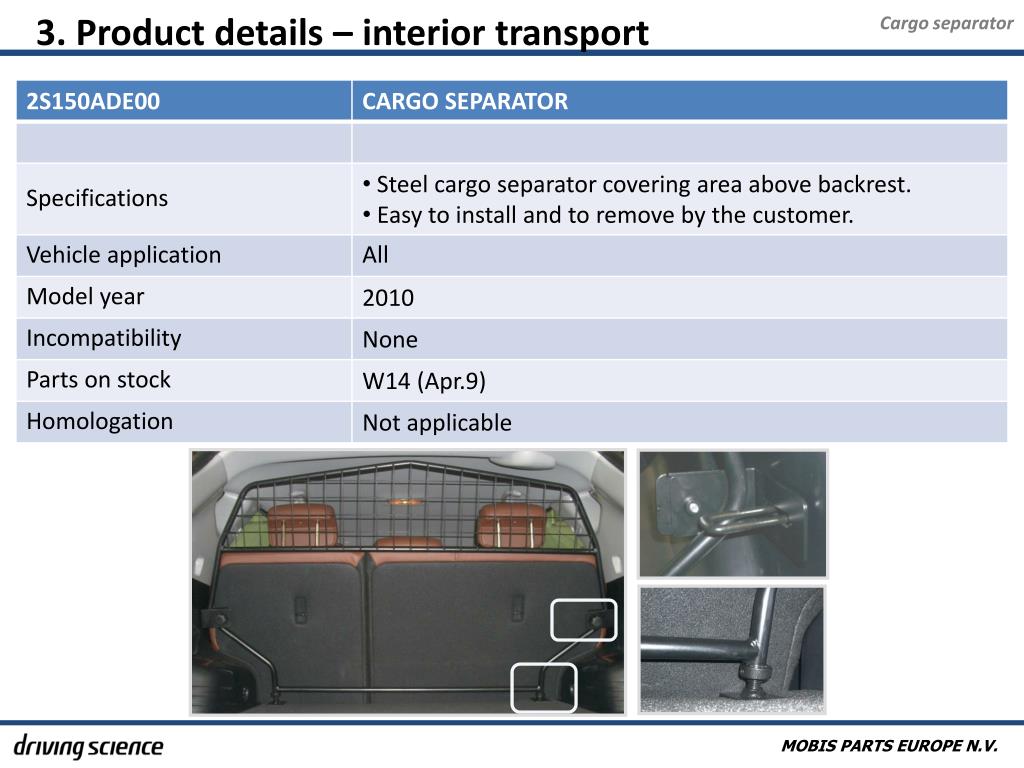 3. Product details – interior transport

Cargo separator

| 2S150ADE00 | CARGO SEPARATOR |
|---|---|
| | |
| Specifications | • Steel cargo separator covering area above backrest. • Easy to install and to remove by the customer. |
| Vehicle application | All |
| Model year | 2010 |
| Incompatibility | None |
| Parts on stock | W14 (Apr.9) |
| Homologation | Not applicable |

driving science

MOBIS PARTS EUROPE N.V.